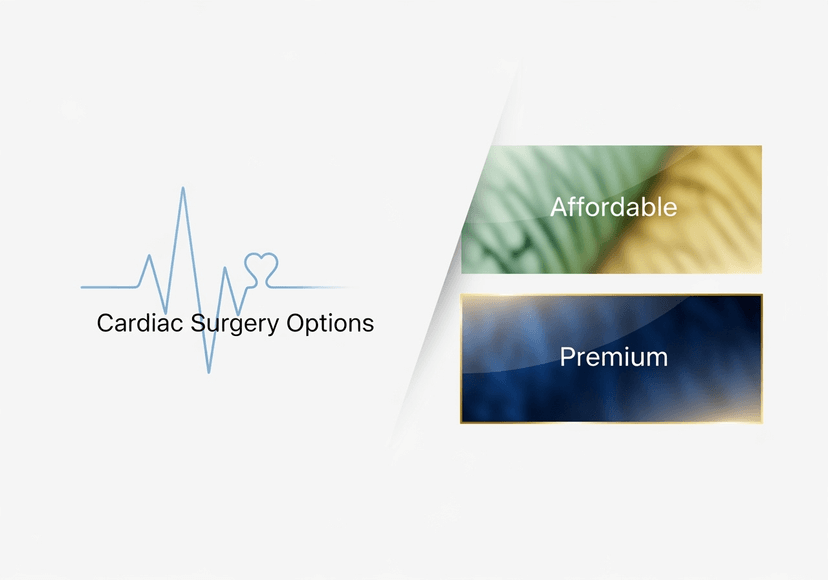 Cardiac Surgery Options

Affordable

Premium